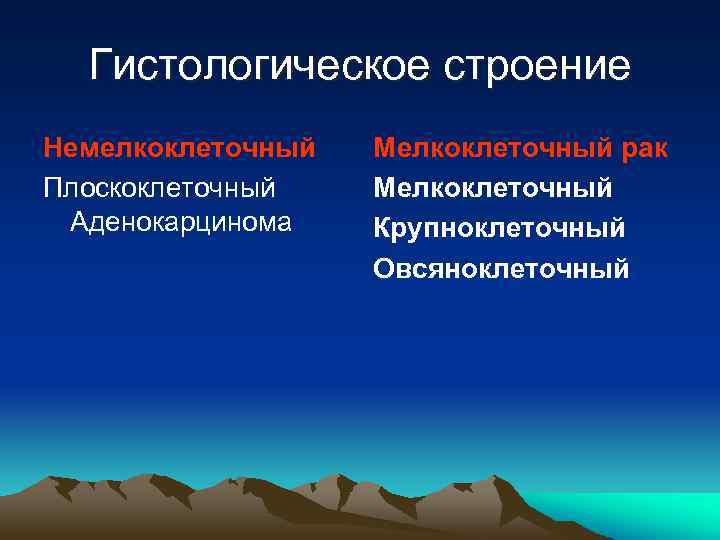 Гистологическое строение

Немелкоклеточный

Плоскоклеточный
Аденокарцинома

Мелкоклеточный рак

Мелкоклеточный
Крупноклеточный
Овсяноклеточный